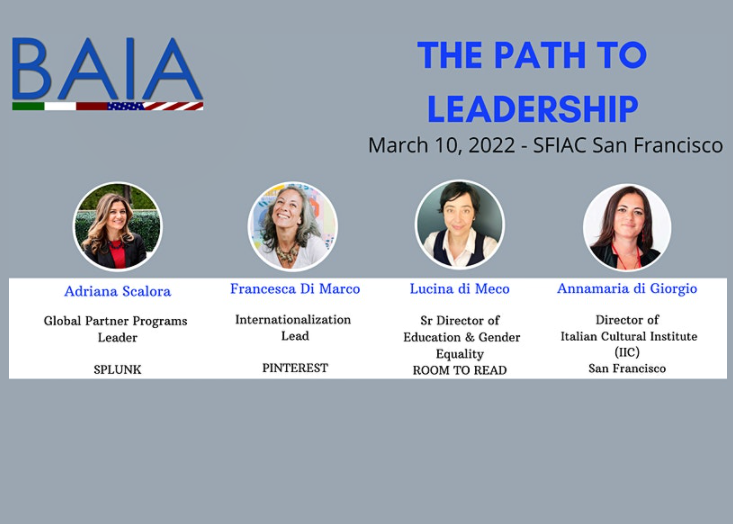 BAIA

THE PATH TO LEADERSHIP

March 10, 2022 - SFIAC San Francisco

Adriana Scalora

Global Partner Programs Leader

SPLUNK

Francesca Di Marco

Internationalization Lead

PINTEREST

Lucina di Meco

Sr Director of Education & Gender Equality

ROOM TO READ

Annamaria di Giorgio

Director of Italian Cultural Institute (IIC)

San Francisco